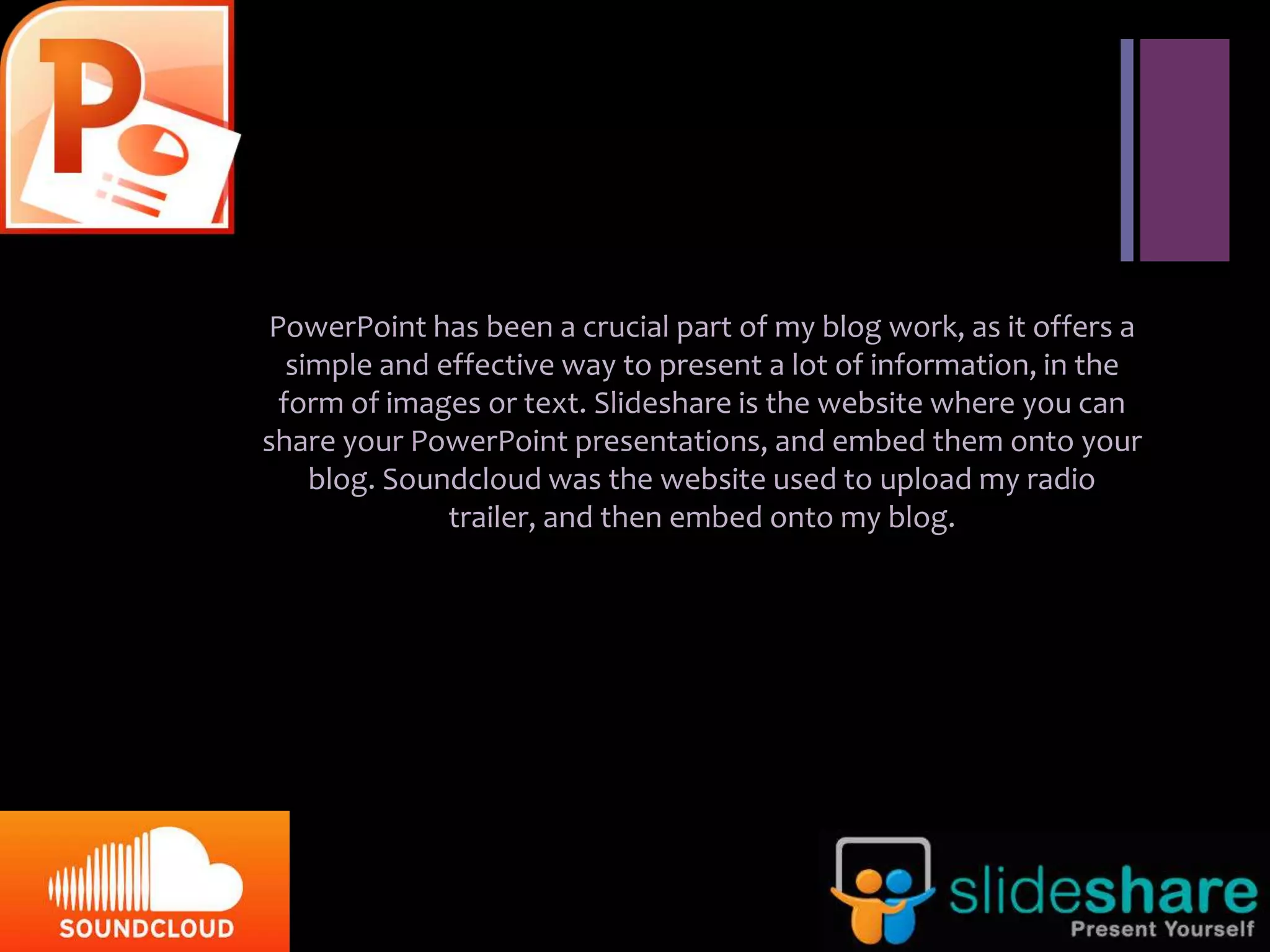 P

PowerPoint has been a crucial part of my blog work, as it offers a simple and effective way to present a lot of information, in the form of images or text. Slideshare is the website where you can share your PowerPoint presentations, and embed them onto your blog. Soundcloud was the website used to upload my radio trailer, and then embed onto my blog.

SOUNDCLOUD

slideshare
Present Yourself